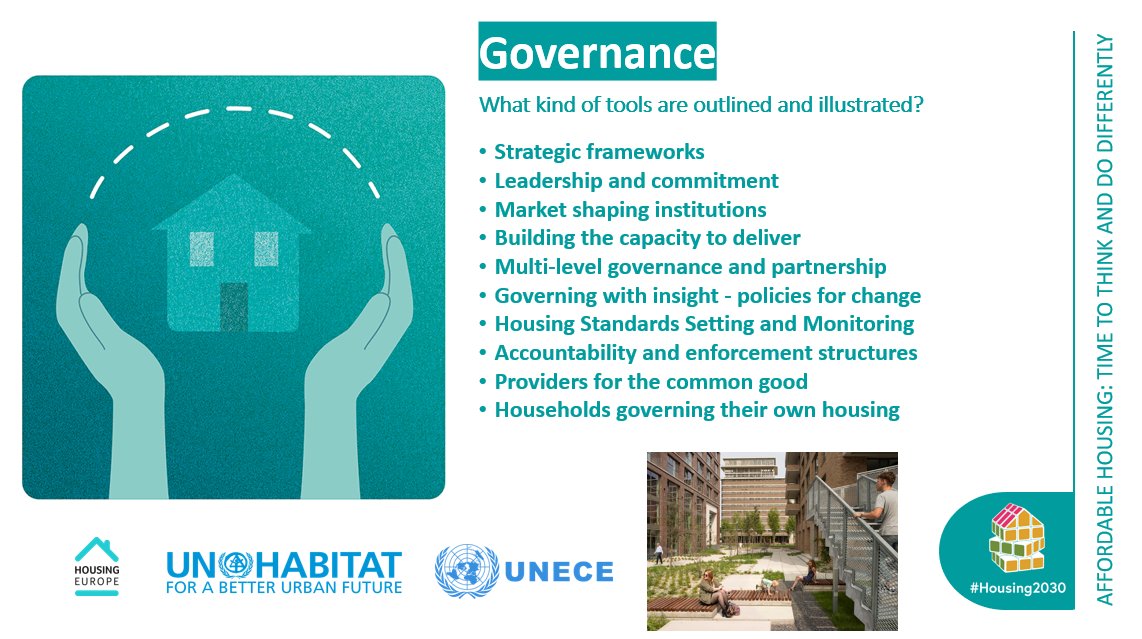 Governance

What kind of tools are outlined and illustrated?

• Strategic frameworks
• Leadership and commitment
• Market shaping institutions
• Building the capacity to deliver
• Multi-level governance and partnership
• Governing with insight - policies for change
• Housing Standards Setting and Monitoring
• Accountability and enforcement structures
• Providers for the common good
• Households governing their own housing

HOUSING EUROPE

UN HABITAT FOR A BETTER URBAN FUTURE

UNECE

#Housing2030

AFFORDABLE HOUSING: TIME TO THINK AND DO DIFFERENTLY